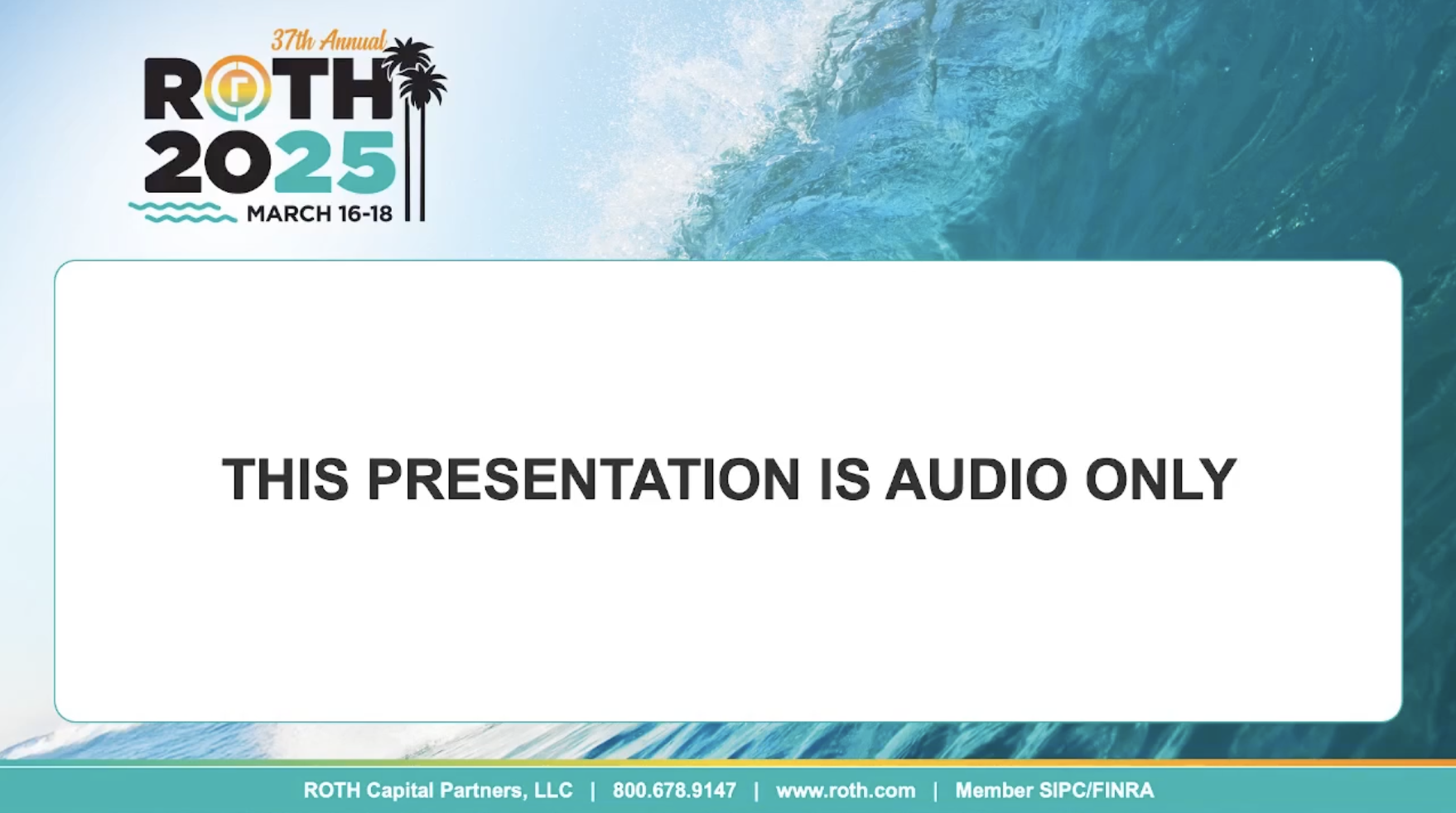 37th Annual
ROTH
2025
MARCH 16-18

THIS PRESENTATION IS AUDIO ONLY

ROTH Capital Partners, LLC | 800.678.9147 | www.roth.com | Member SIPC/FINRA